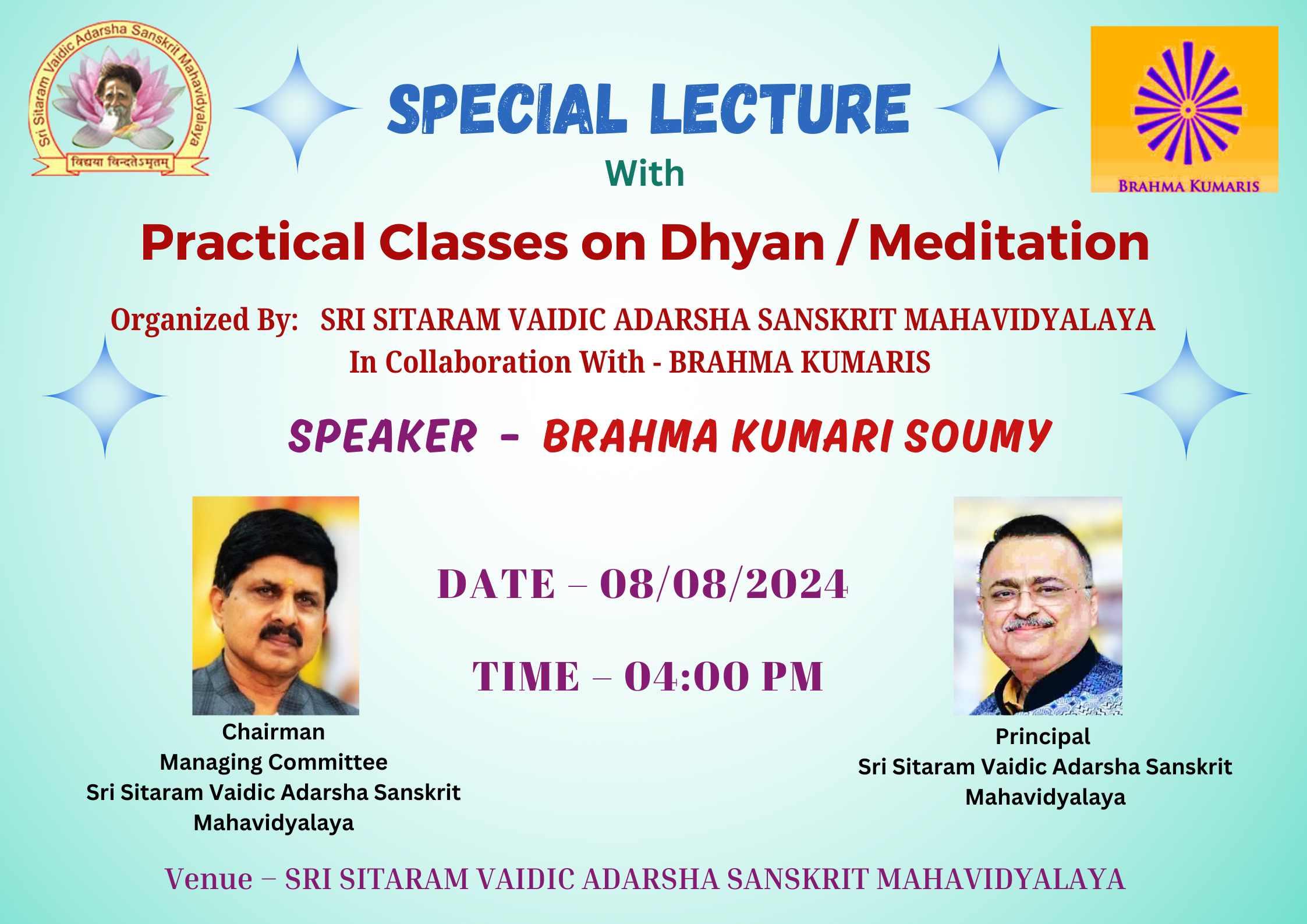 Sri Sitaram Vaidic Adarsha Sanskrit Mahavidyalaya
विद्यया विन्दतेऽमृतम्

SPECIAL LECTURE
With

BRAHMA KUMARIS

Practical Classes on Dhyan / Meditation

Organized By: SRI SITARAM VAIDIC ADARSHA SANSKRIT MAHAVIDYALAYA
In Collaboration With - BRAHMA KUMARIS

SPEAKER - BRAHMA KUMARI SOUMY

DATE – 08/08/2024

TIME – 04:00 PM

Chairman
Managing Committee
Sri Sitaram Vaidic Adarsha Sanskrit Mahavidyalaya

Principal
Sri Sitaram Vaidic Adarsha Sanskrit Mahavidyalaya

Venue – SRI SITARAM VAIDIC ADARSHA SANSKRIT MAHAVIDYALAYA